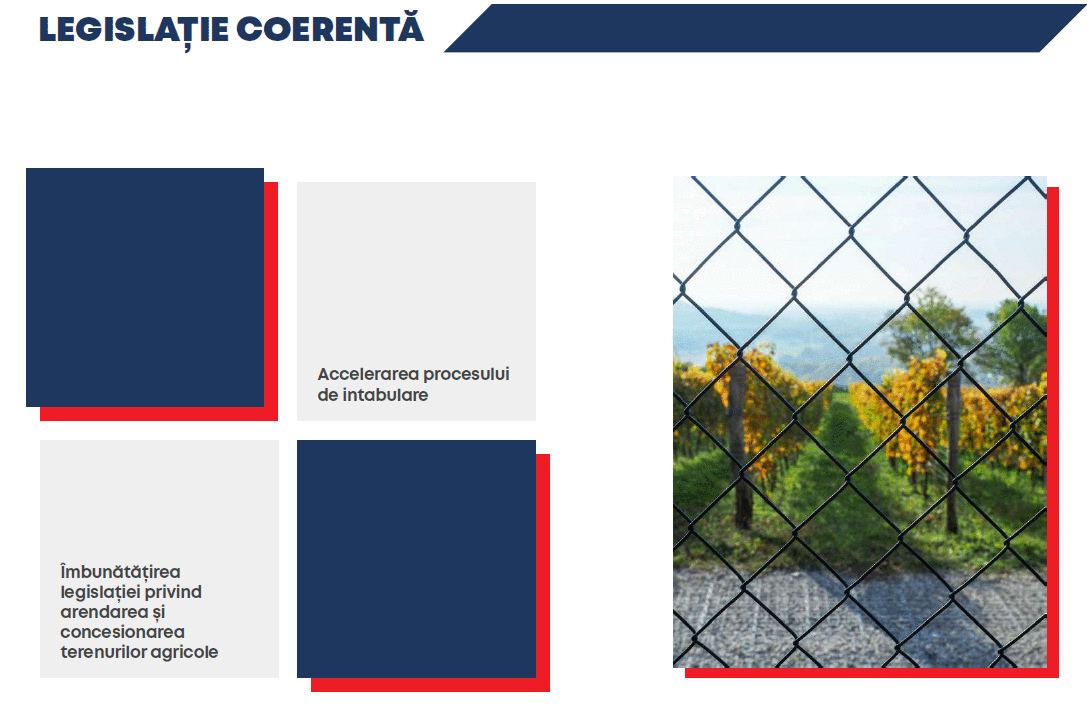 LEGISLAȚIE COERENTĂ

Accelerarea procesului de intabulare

Îmbunătățirea legislației privind arendarea și concesionarea terenurilor agricole